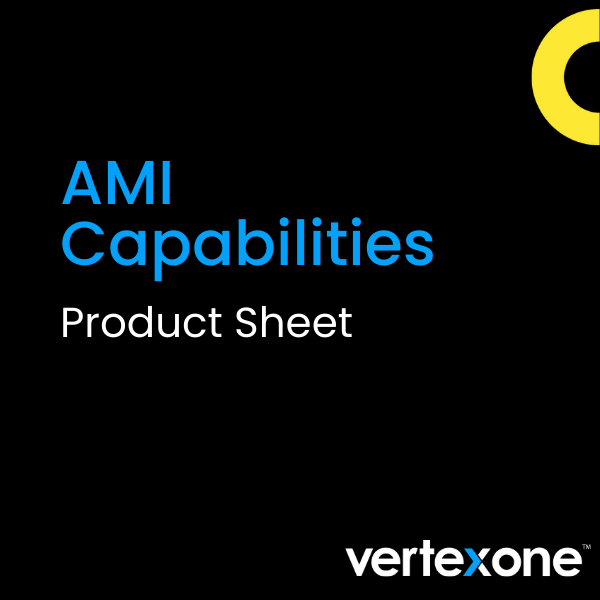 AMI Capabilities

Product Sheet

vertexone™